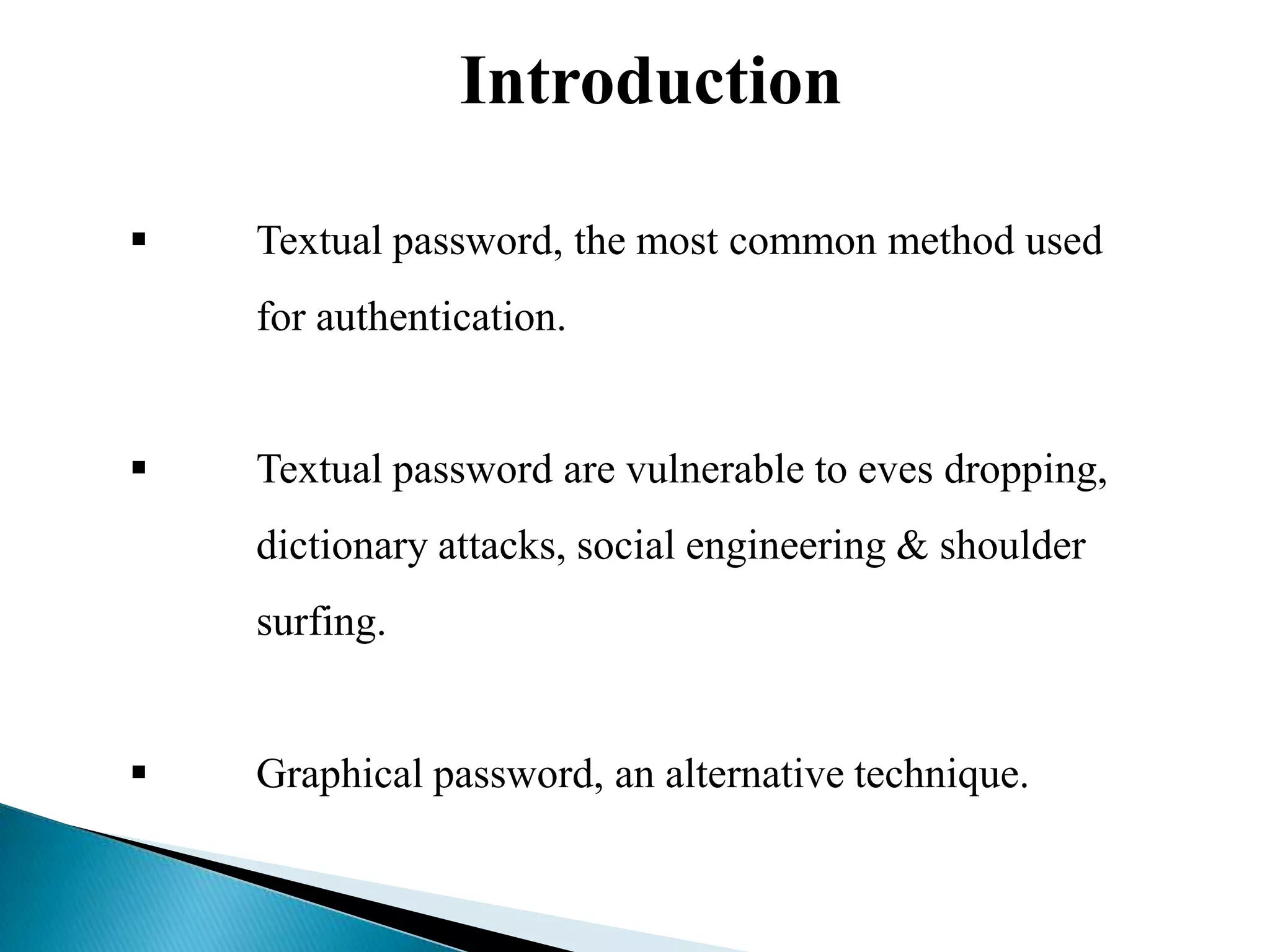 Introduction

▪ Textual password, the most common method used for authentication.

▪ Textual password are vulnerable to eves dropping, dictionary attacks, social engineering & shoulder surfing.

▪ Graphical password, an alternative technique.